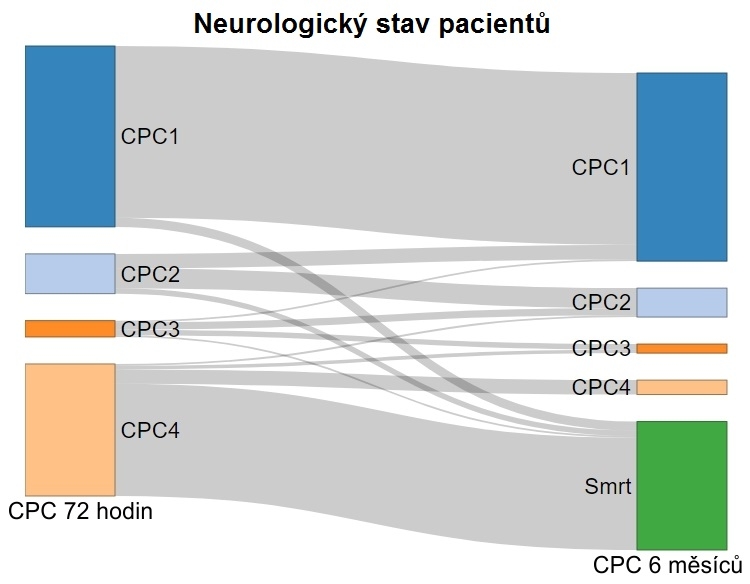 Neurologický stav pacientů

CPC1
CPC2
CPC3
CPC4
CPC 72 hodin

CPC1
CPC2
CPC3
CPC4
Smrt
CPC 6 měsíců